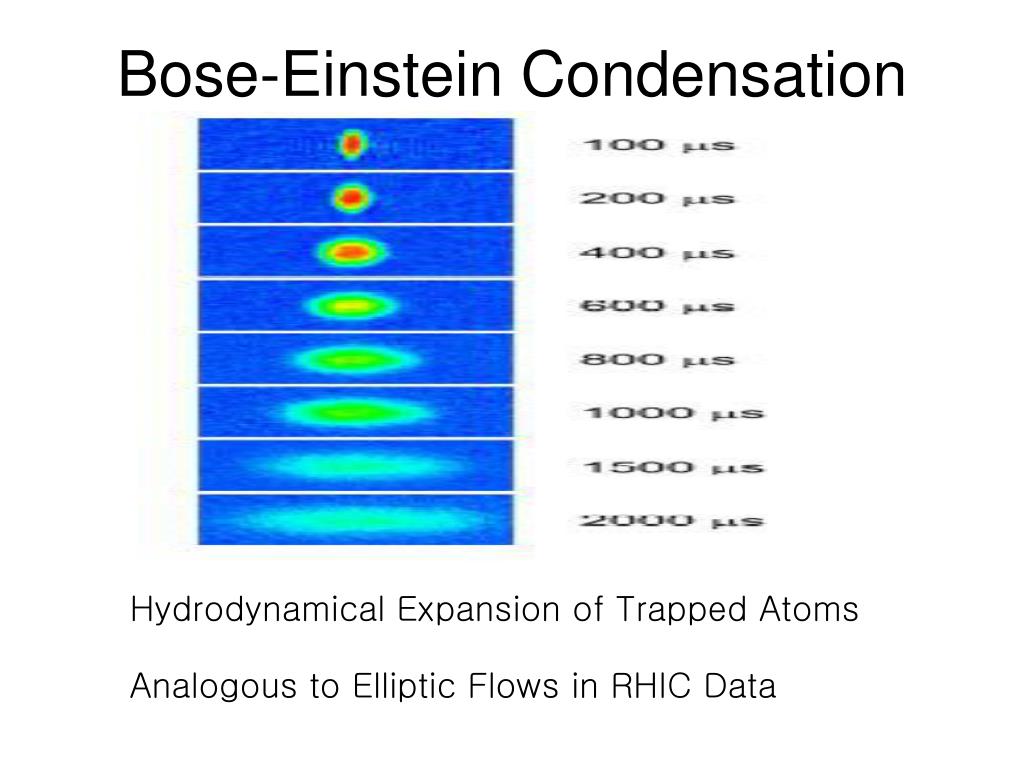 Bose-Einstein Condensation

100 μs
200 μs
400 μs
600 μs
800 μs
1000 μs
1500 μs
2000 μs

Hydrodynamical Expansion of Trapped Atoms

Analogous to Elliptic Flows in RHIC Data